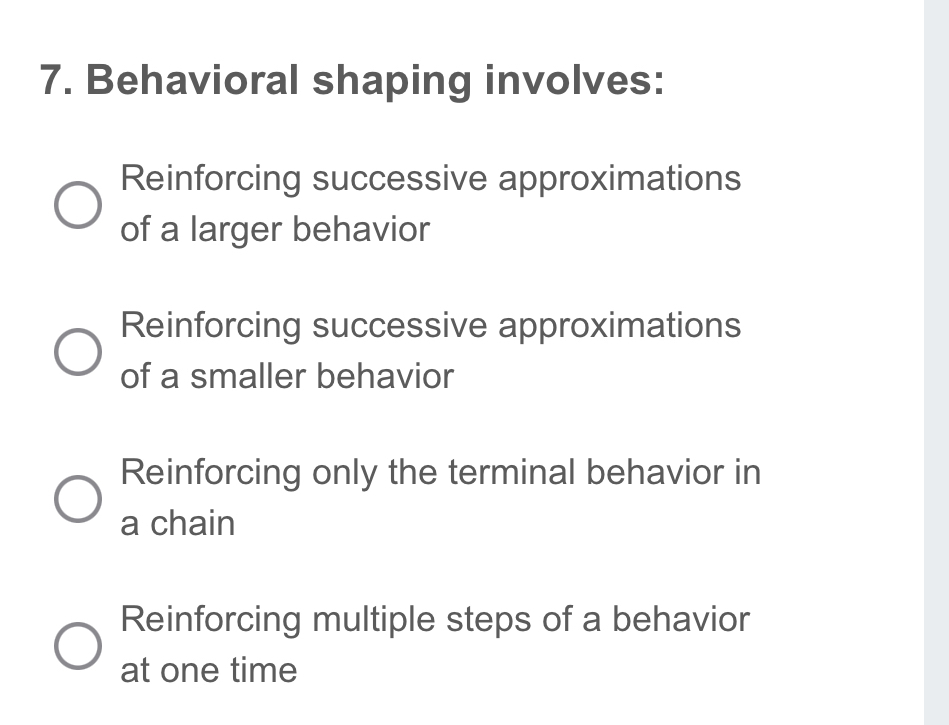 7. Behavioral shaping involves:

Reinforcing successive approximations of a larger behavior

Reinforcing successive approximations of a smaller behavior

Reinforcing only the terminal behavior in a chain

Reinforcing multiple steps of a behavior at one time